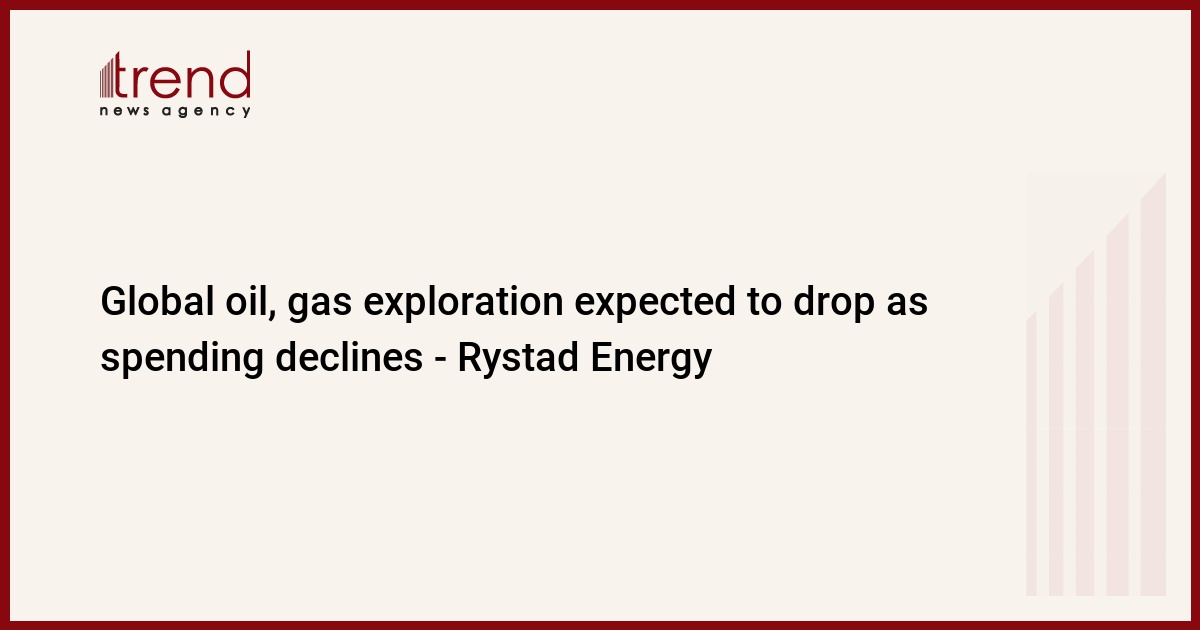 trend
news agency

Global oil, gas exploration expected to drop as spending declines - Rystad Energy